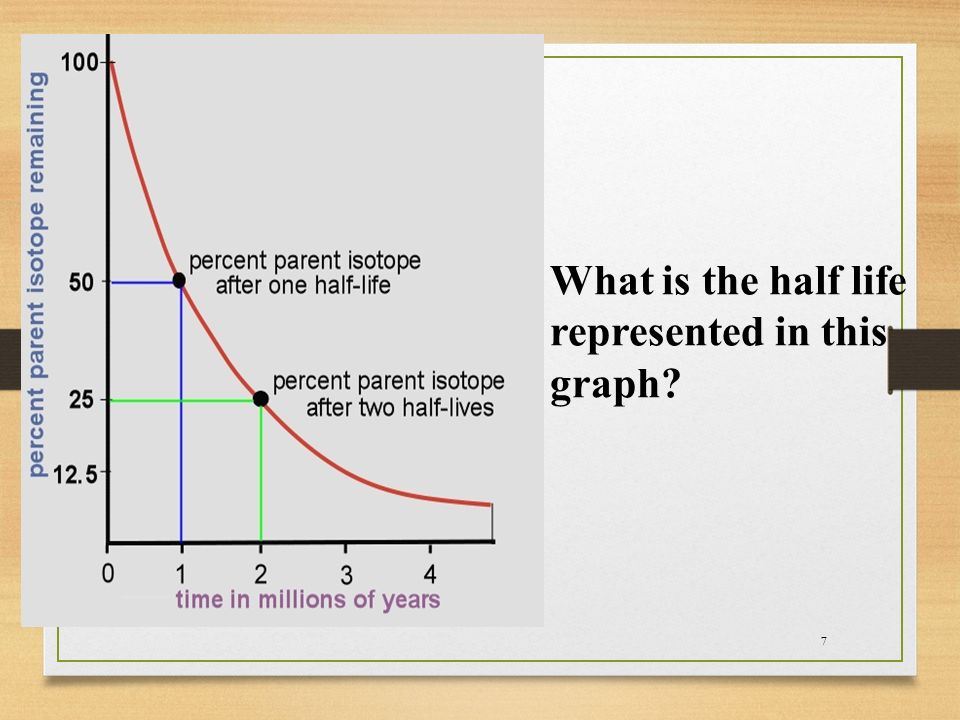 percent parent isotope remaining

100

50

25

12.5

percent parent isotope after one half-life

percent parent isotope after two half-lives

0 1 2 3 4

time in millions of years

What is the half life represented in this graph?

7